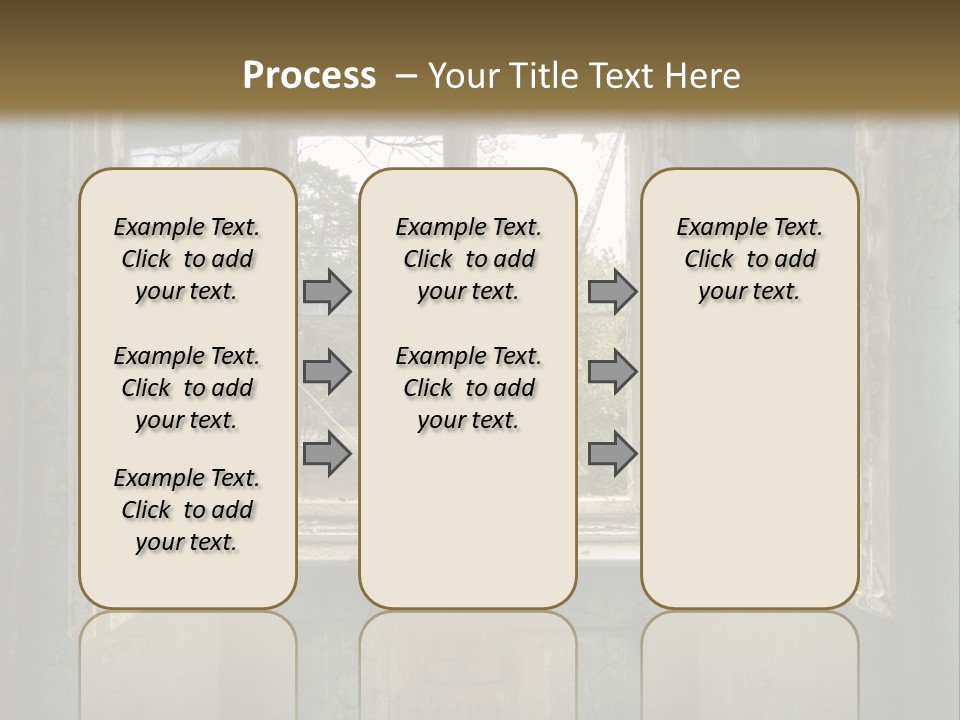 Process – Your Title Text Here

Example Text. Click to add your text.

Example Text. Click to add your text.

Example Text. Click to add your text.

Example Text. Click to add your text.

Example Text. Click to add your text.

Example Text. Click to add your text.